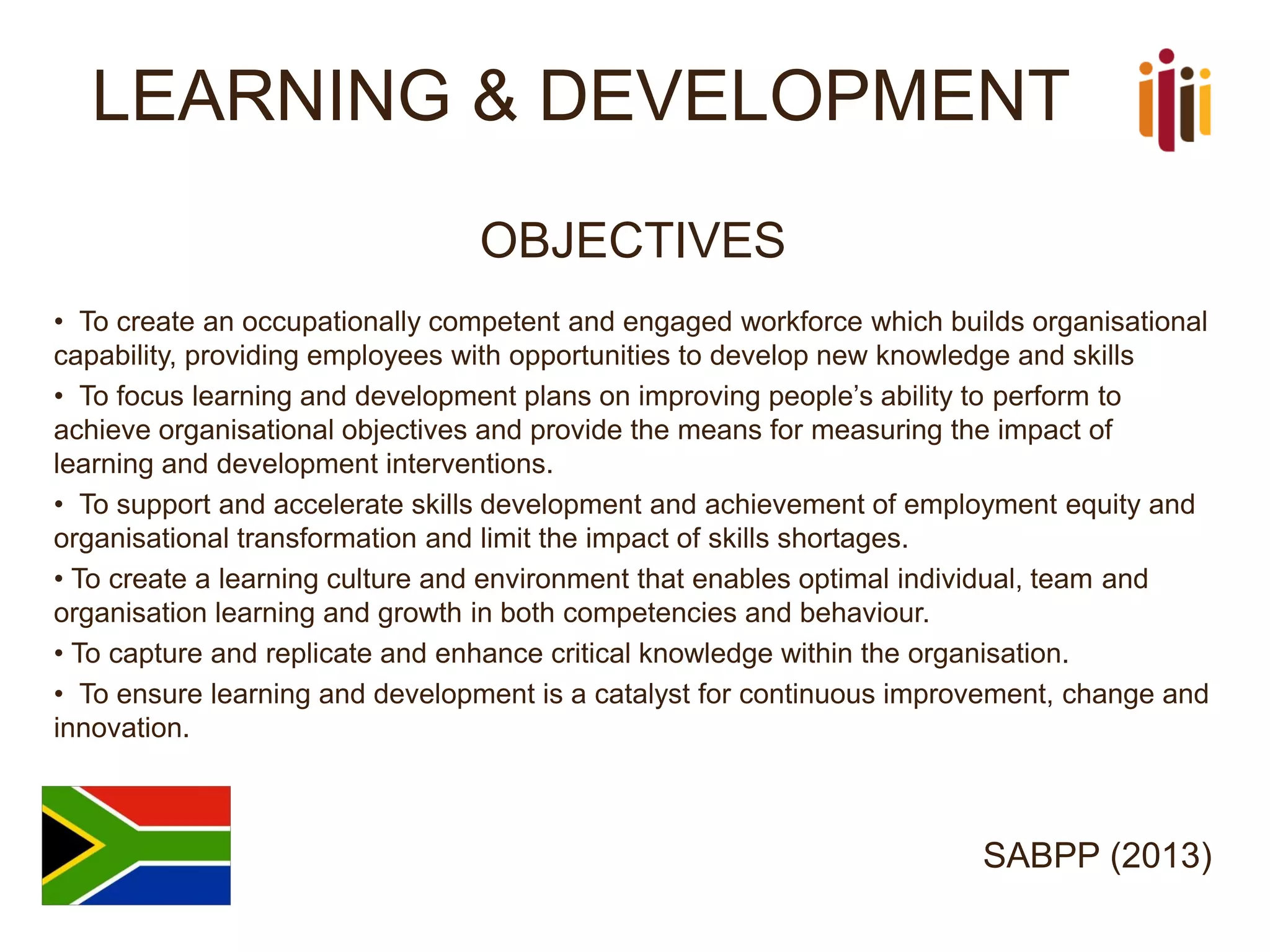 LEARNING & DEVELOPMENT

OBJECTIVES

• To create an occupationally competent and engaged workforce which builds organisational capability, providing employees with opportunities to develop new knowledge and skills

• To focus learning and development plans on improving people's ability to perform to achieve organisational objectives and provide the means for measuring the impact of learning and development interventions.

• To support and accelerate skills development and achievement of employment equity and organisational transformation and limit the impact of skills shortages.

• To create a learning culture and environment that enables optimal individual, team and organisation learning and growth in both competencies and behaviour.

• To capture and replicate and enhance critical knowledge within the organisation.

• To ensure learning and development is a catalyst for continuous improvement, change and innovation.

SABPP (2013)